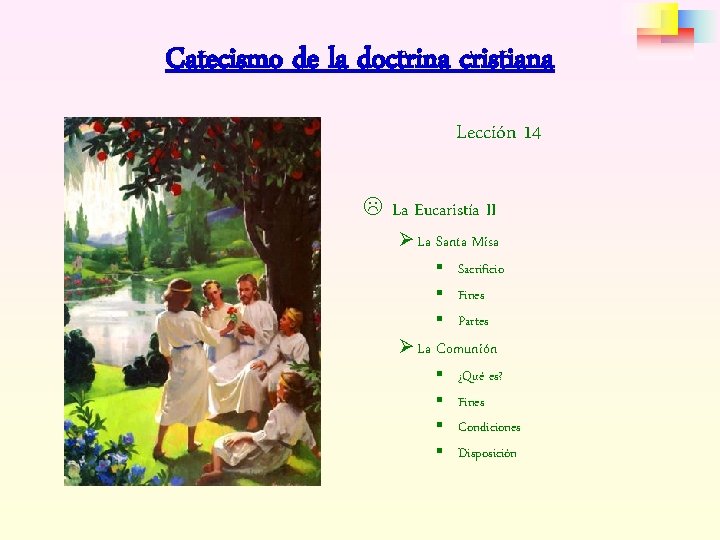 Catecismo de la doctrina cristiana

Lección 14

☹ La Eucaristía II

➢ La Santa Misa

▪ Sacrificio

▪ Fines

▪ Partes

➢ La Comunión

▪ ¿Qué es?

▪ Fines

▪ Condiciones

▪ Disposición